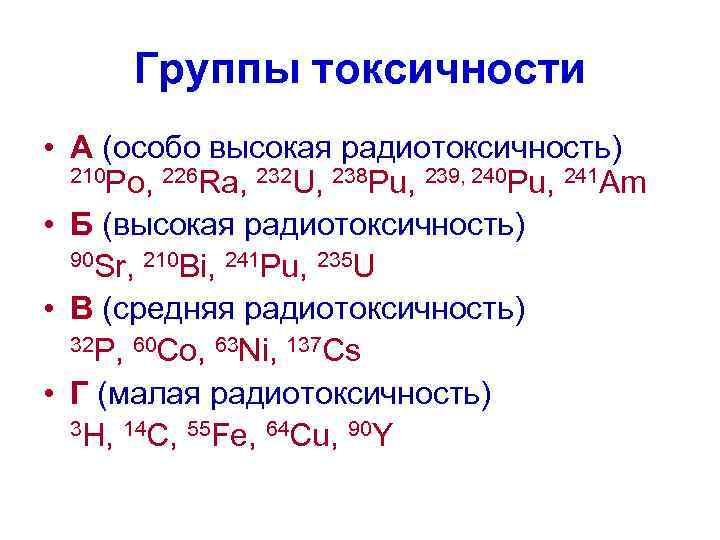 Группы токсичности

• А (особо высокая радиотоксичность) $^{210}Po$, $^{226}Ra$, $^{232}U$, $^{238}Pu$, $^{239, 240}Pu$, $^{241}Am$

• Б (высокая радиотоксичность) $^{90}Sr$, $^{210}Bi$, $^{241}Pu$, $^{235}U$

• В (средняя радиотоксичность) $^{32}P$, $^{60}Co$, $^{63}Ni$, $^{137}Cs$

• Г (малая радиотоксичность) $^{3}H$, $^{14}C$, $^{55}Fe$, $^{64}Cu$, $^{90}Y$